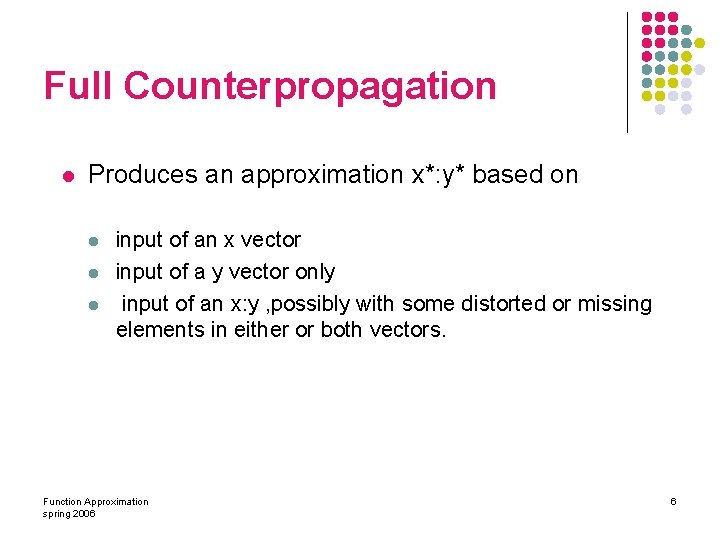 Full Counterpropagation

- Produces an approximation x*:y* based on
  - input of an x vector
  - input of a y vector only
  - input of an x:y ,possibly with some distorted or missing elements in either or both vectors.

Function Approximation
spring 2006

6